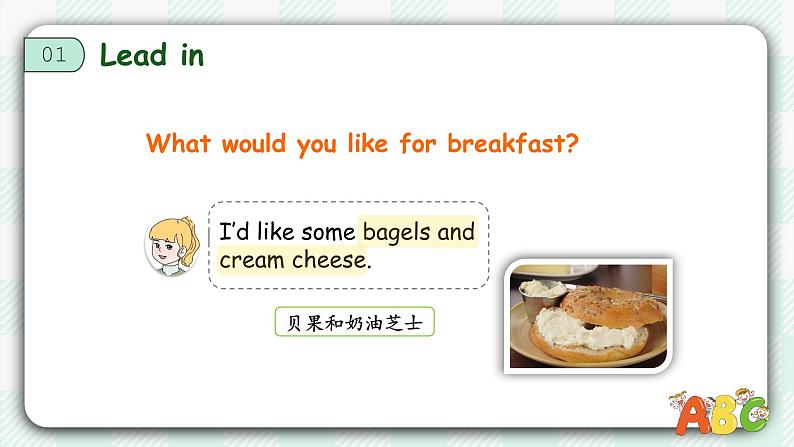 01 Lead in

What would you like for breakfast?

I'd like some bagels and cream cheese.

贝果和奶油芝士

ABC